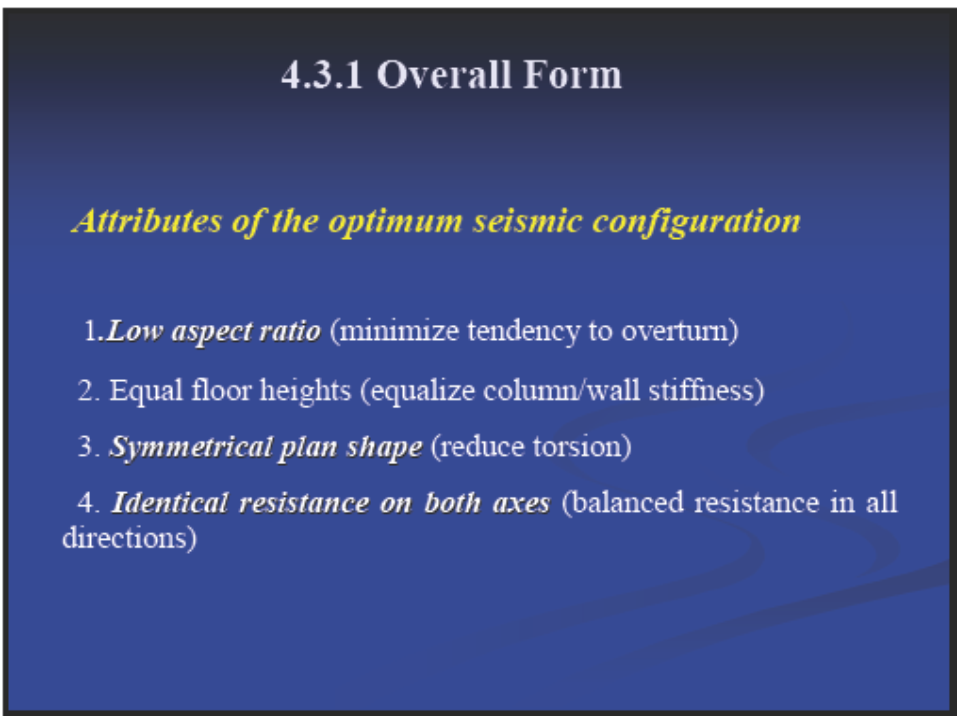 4.3.1 Overall Form

Attributes of the optimum seismic configuration

1.Low aspect ratio (minimize tendency to overturn)

2. Equal floor heights (equalize column/wall stiffness)

3. Symmetrical plan shape (reduce torsion)

4. Identical resistance on both axes (balanced resistance in all directions)